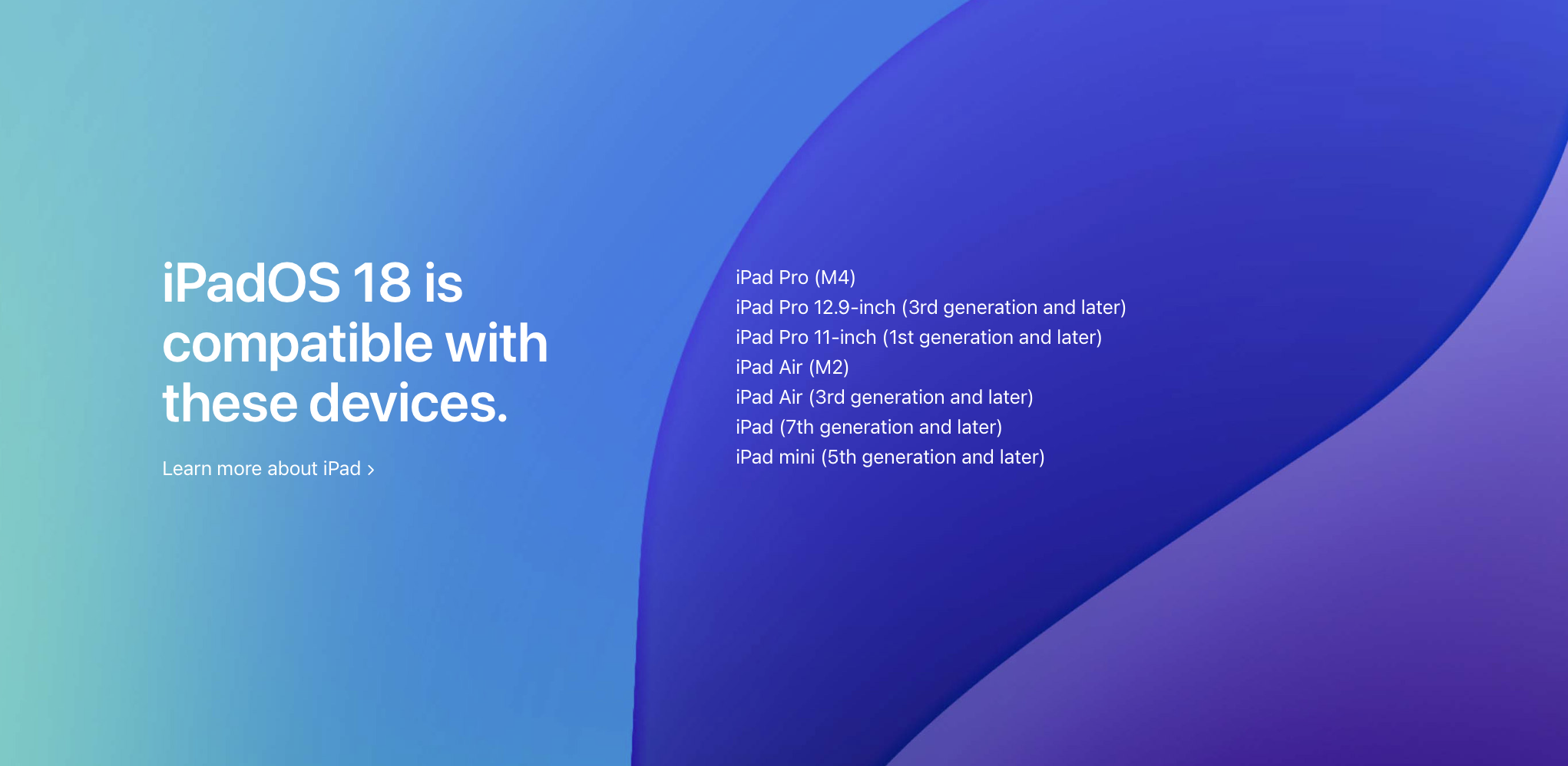 iPadOS 18 is compatible with these devices.

Learn more about iPad ›

iPad Pro (M4)
iPad Pro 12.9-inch (3rd generation and later)
iPad Pro 11-inch (1st generation and later)
iPad Air (M2)
iPad Air (3rd generation and later)
iPad (7th generation and later)
iPad mini (5th generation and later)